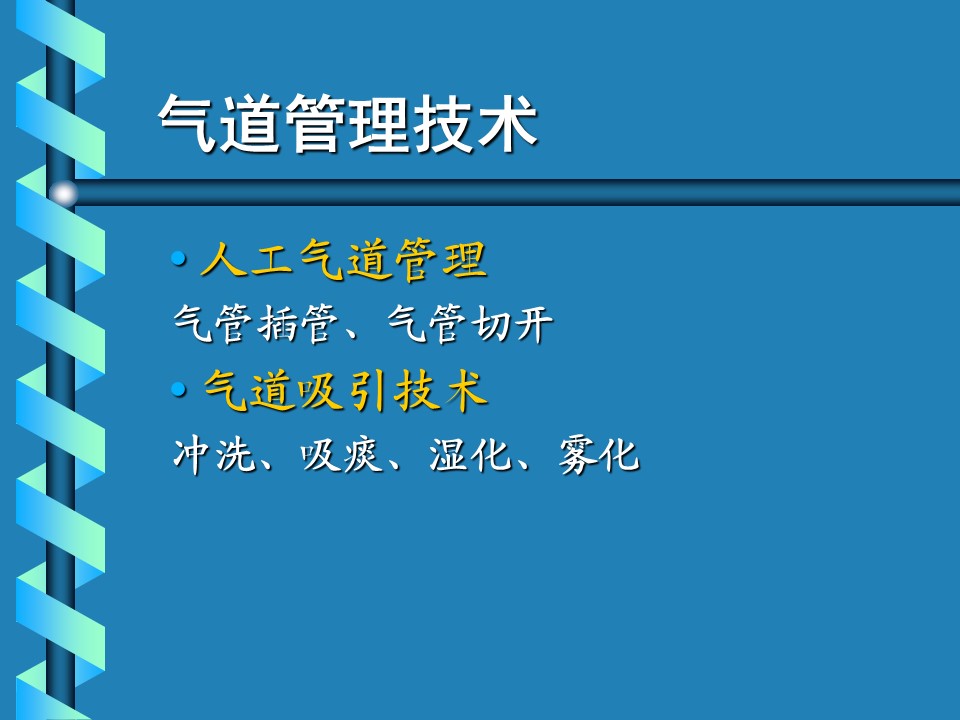 气道管理技术

• 人工气道管理

气管插管、气管切开

• 气道吸引技术

冲洗、吸痰、湿化、雾化